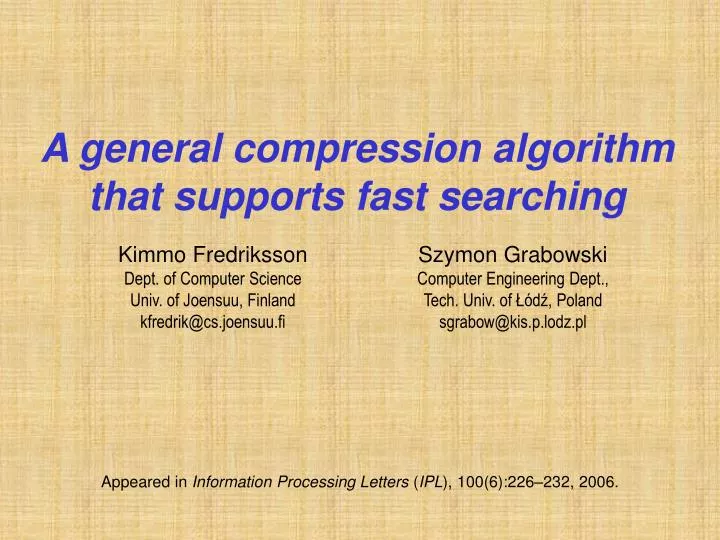 A general compression algorithm that supports fast searching

Kimmo Fredriksson
Dept. of Computer Science
Univ. of Joensuu, Finland
kfredrik@cs.joensuu.fi

Szymon Grabowski
Computer Engineering Dept.,
Tech. Univ. of Łódź, Poland
sgrabow@kis.p.lodz.pl

Appeared in Information Processing Letters (IPL), 100(6):226–232, 2006.